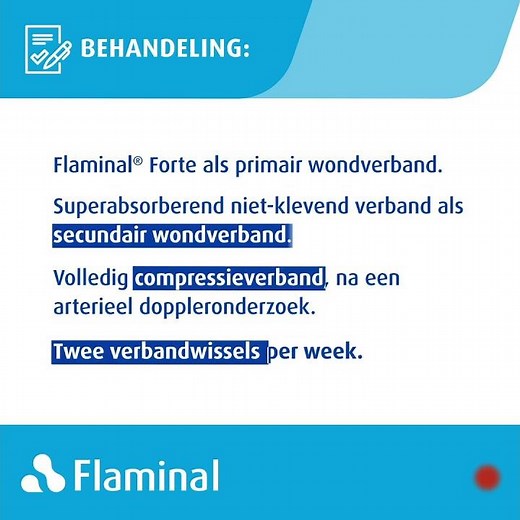 BEHANDELING:

Flaminal® Forte als primair wondverband.

Superabsorberend niet-klevend verband als secundair wondverband.

Volledig compressieverband, na een arterieel doppleronderzoek.

Twee verbandwissels per week.

Flaminal